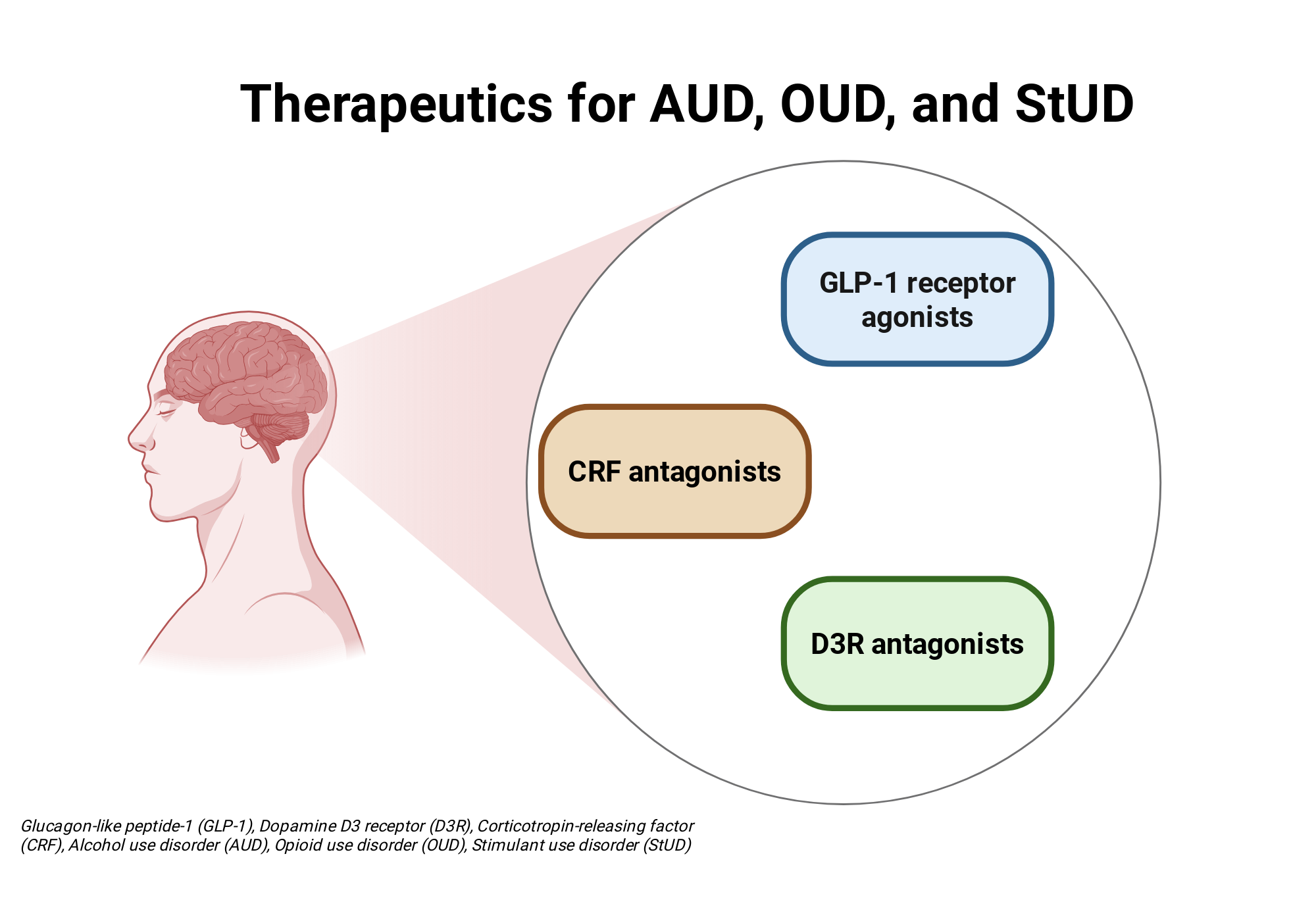 Therapeutics for AUD, OUD, and StUD

GLP-1 receptor agonists

CRF antagonists

D3R antagonists

Glucagon-like peptide-1 (GLP-1), Dopamine D3 receptor (D3R), Corticotropin-releasing factor (CRF), Alcohol use disorder (AUD), Opioid use disorder (OUD), Stimulant use disorder (StUD)